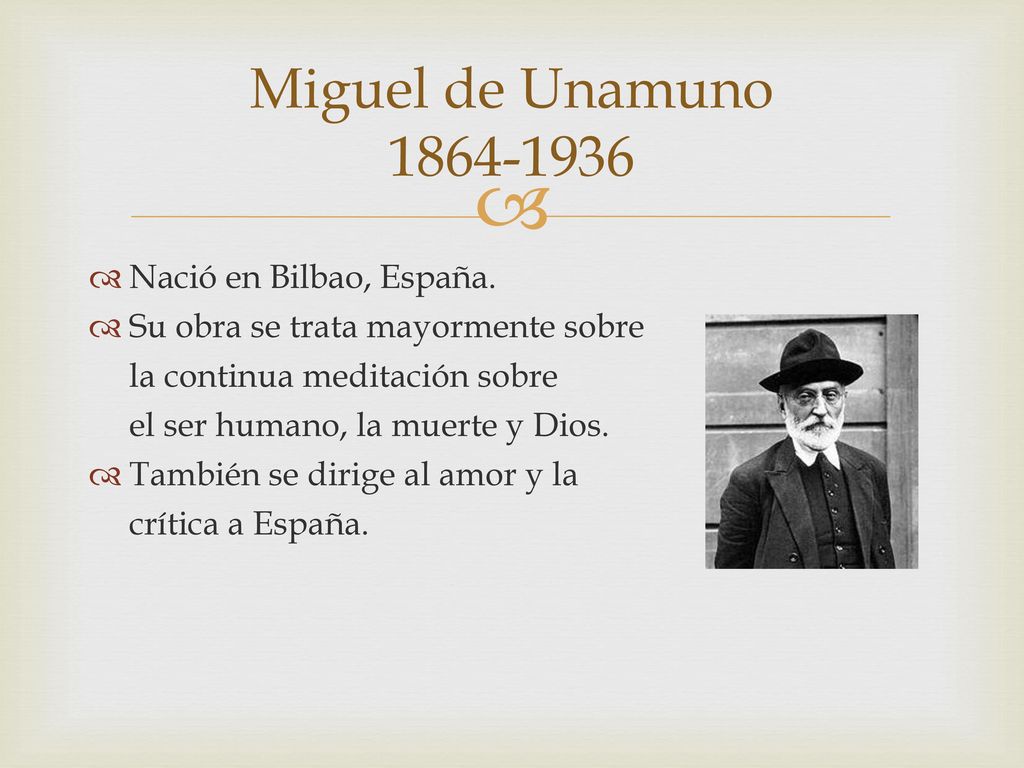 Miguel de Unamuno
1864-1936

Nació en Bilbao, España.
Su obra se trata mayormente sobre la continua meditación sobre el ser humano, la muerte y Dios.
También se dirige al amor y la crítica a España.